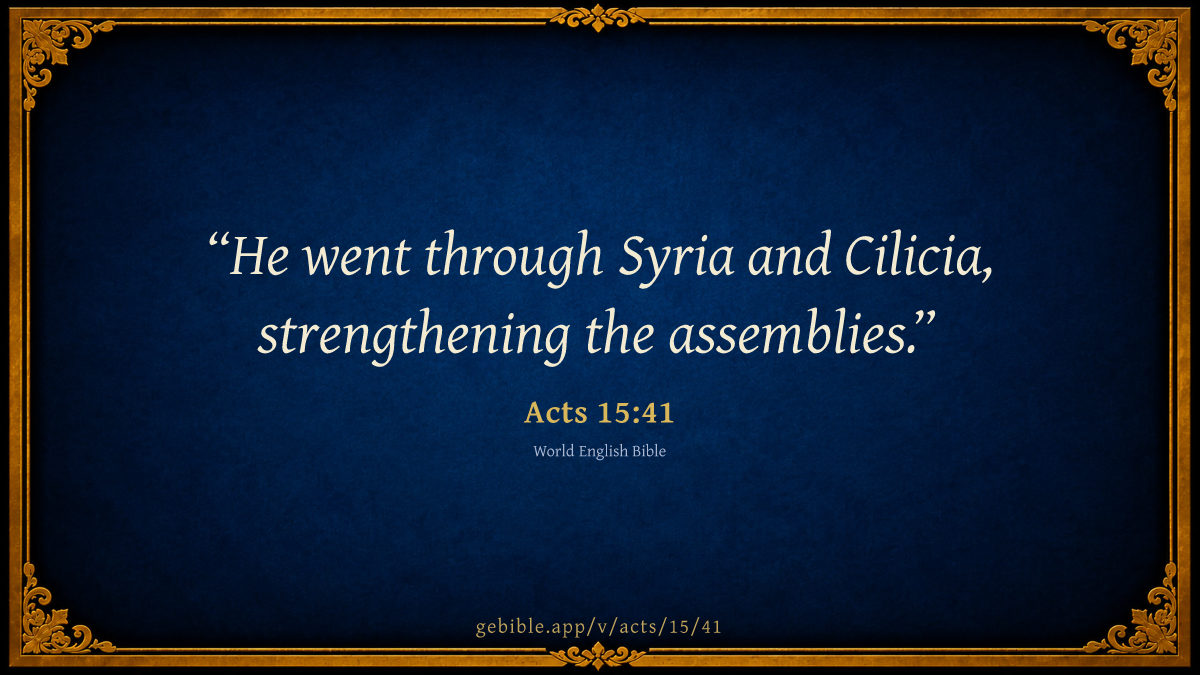 “He went through Syria and Cilicia, strengthening the assemblies.”

Acts 15:41

World English Bible

gebible.app/v/acts/15/41